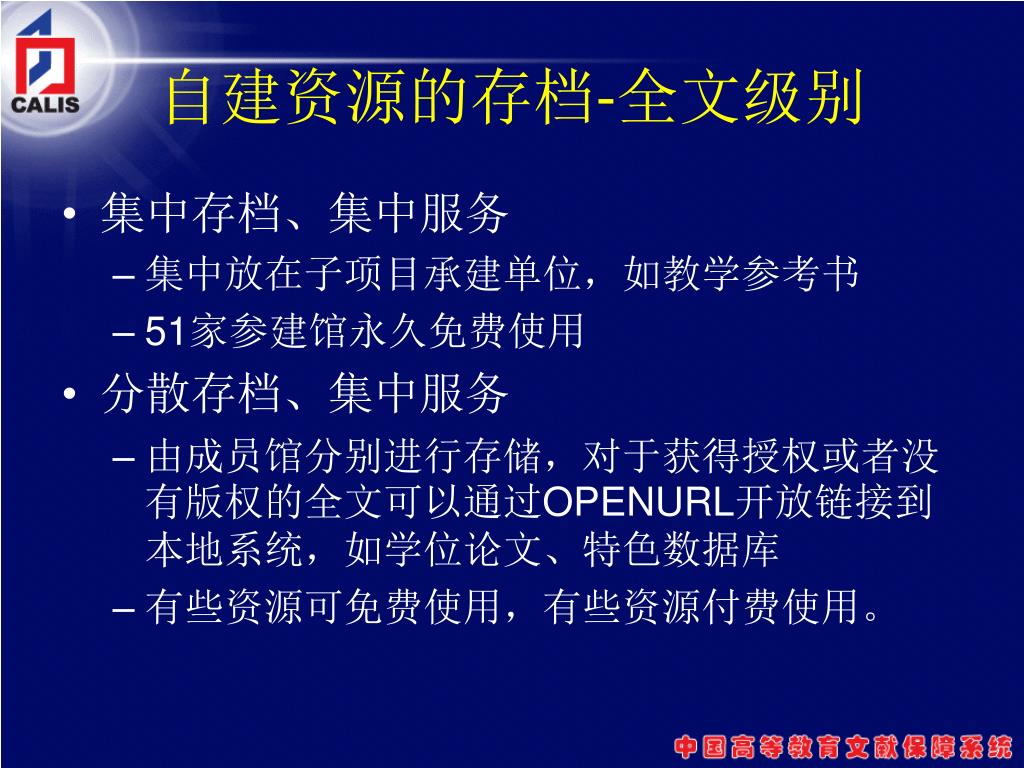 CALIS

自建资源的存档-全文级别

• 集中存档、集中服务
 – 集中放在子项目承建单位，如教学参考书
 – 51家参建馆永久免费使用
• 分散存档、集中服务
 – 由成员馆分别进行存储，对于获得授权或者没有版权的全文可以通过OPENURL开放链接到本地系统，如学位论文、特色数据库
 – 有些资源可免费使用，有些资源付费使用。

中国高等教育文献保障系统